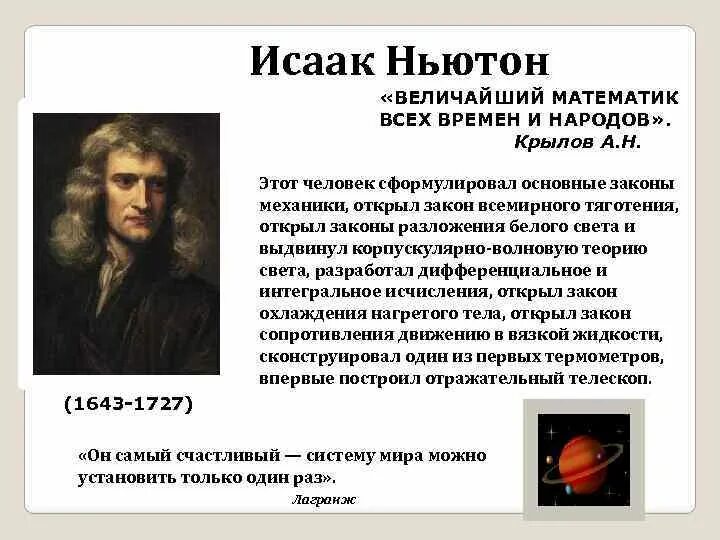 Исаак Ньютон

«ВЕЛИЧАЙШИЙ МАТЕМАТИК ВСЕХ ВРЕМЕН И НАРОДОВ».
Крылов А.Н.

Этот человек сформулировал основные законы механики, открыл закон всемирного тяготения, открыл законы разложения белого света и выдвинул корпускулярно-волновую теорию света, разработал дифференциальное и интегральное исчисления, открыл закон охлаждения нагретого тела, открыл закон сопротивления движению в вязкой жидкости, сконструировал один из первых термометров, впервые построил отражательный телескоп.

(1643-1727)

«Он самый счастливый — систему мира можно установить только один раз».
Лагранж